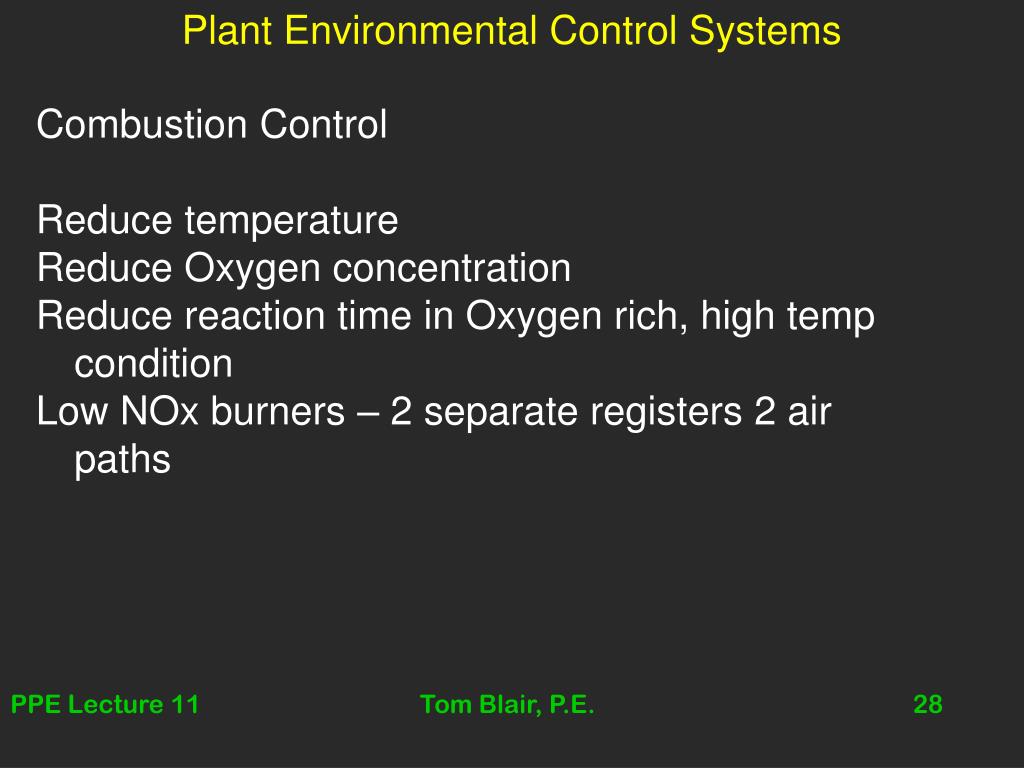 Plant Environmental Control Systems

Combustion Control

Reduce temperature
Reduce Oxygen concentration
Reduce reaction time in Oxygen rich, high temp condition
Low NOx burners – 2 separate registers 2 air paths

PPE Lecture 11

Tom Blair, P.E.

28